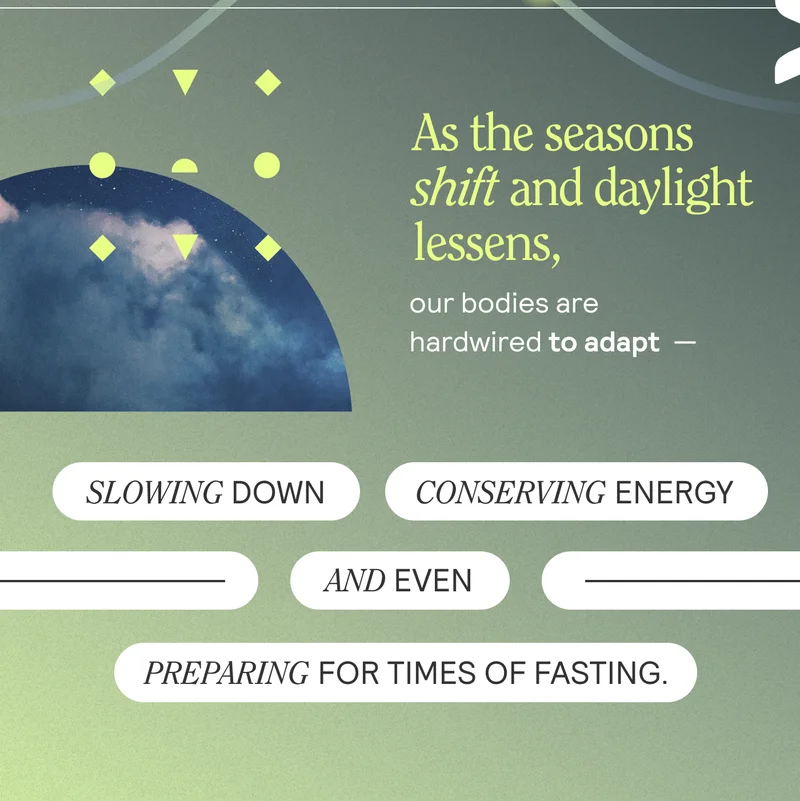 As the seasons shift and daylight lessens,

our bodies are hardwired to adapt —

SLOWING DOWN

CONSERVING ENERGY

AND EVEN

PREPARING FOR TIMES OF FASTING.